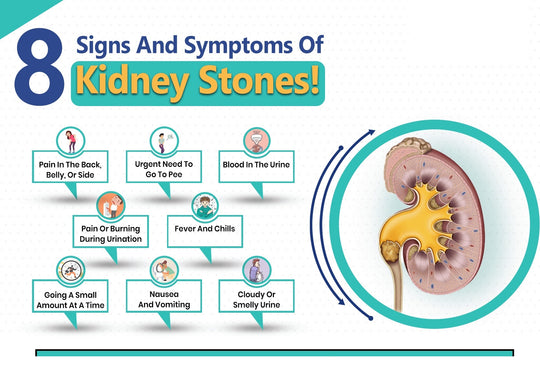 8 Signs And Symptoms Of Kidney Stones!

Pain In The Back, Belly, Or Side

Urgent Need To Go To Pee

Blood In The Urine

Pain Or Burning During Urination

Fever And Chills

Going A Small Amount At A Time

Nausea And Vomiting

Cloudy Or Smelly Urine